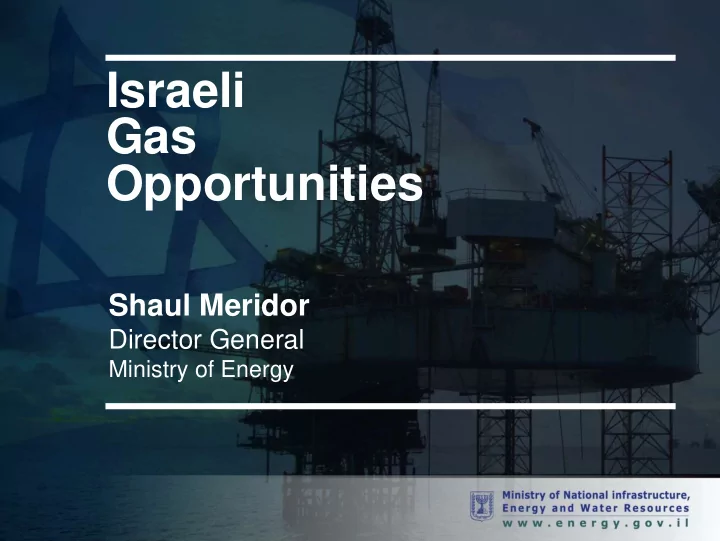 Israeli Gas Opportunities

Shaul Meridor
Director General
Ministry of Energy

Ministry of National infrastructure, Energy and Water Resources
www.energy.gov.il